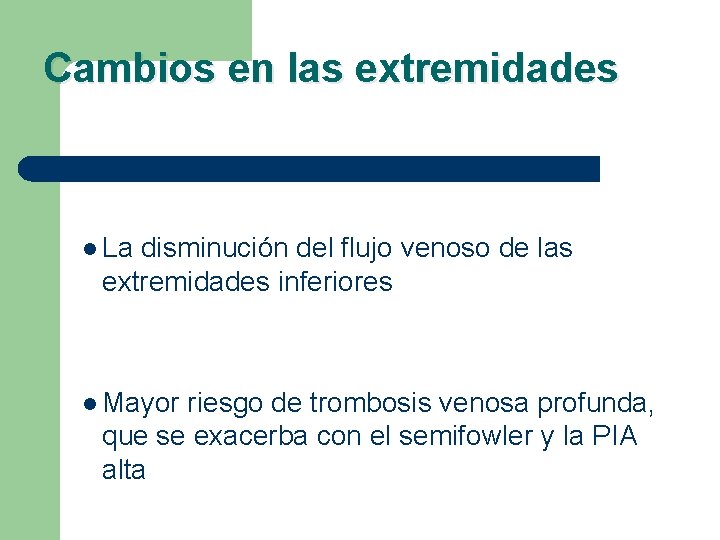 Cambios en las extremidades

- La disminución del flujo venoso de las extremidades inferiores

- Mayor riesgo de trombosis venosa profunda, que se exacerba con el semifowler y la PIA alta